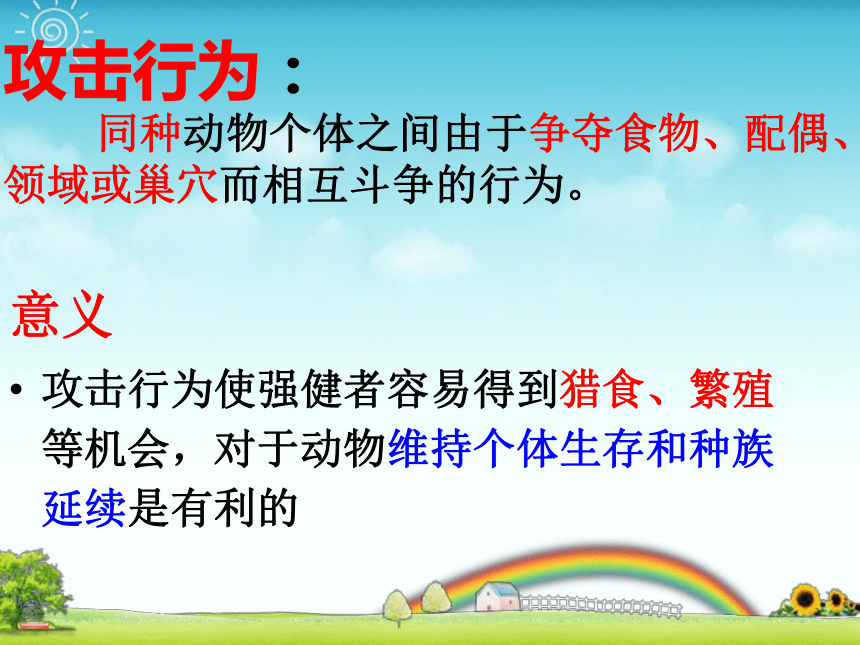 攻击行为：

同种动物个体之间由于争夺食物、配偶、领域或巢穴而相互斗争的行为。

意义

• 攻击行为使强健者容易得到猎食、繁殖等机会，对于动物维持个体生存和种族延续是有利的